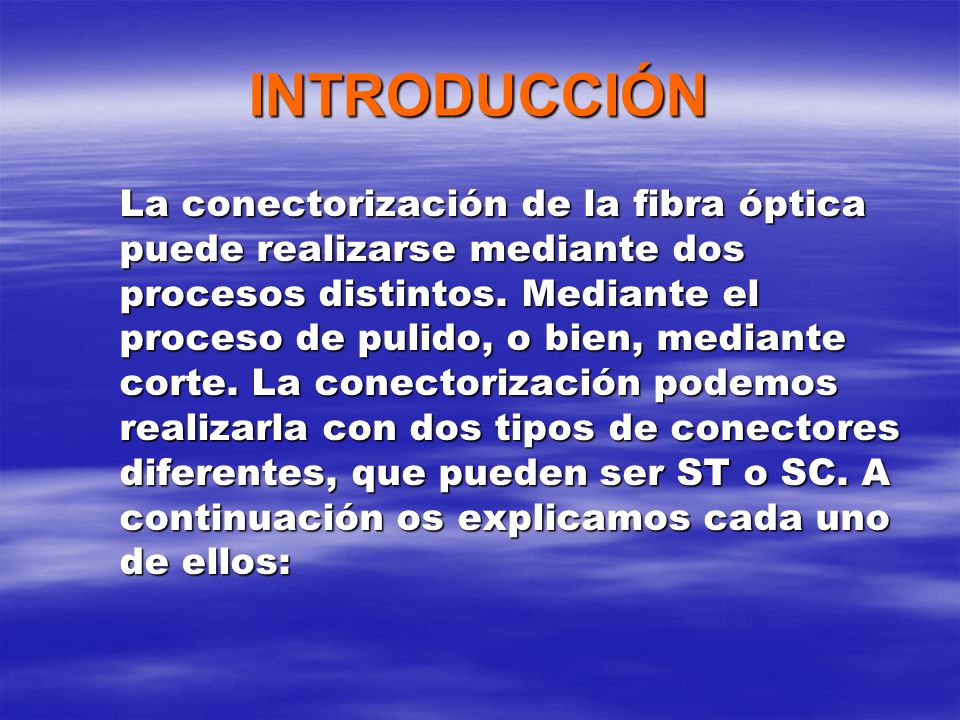 INTRODUCCIÓN

La conectorización de la fibra óptica puede realizarse mediante dos procesos distintos. Mediante el proceso de pulido, o bien, mediante corte. La conectorización podemos realizarla con dos tipos de conectores diferentes, que pueden ser ST o SC. A continuación os explicamos cada uno de ellos: